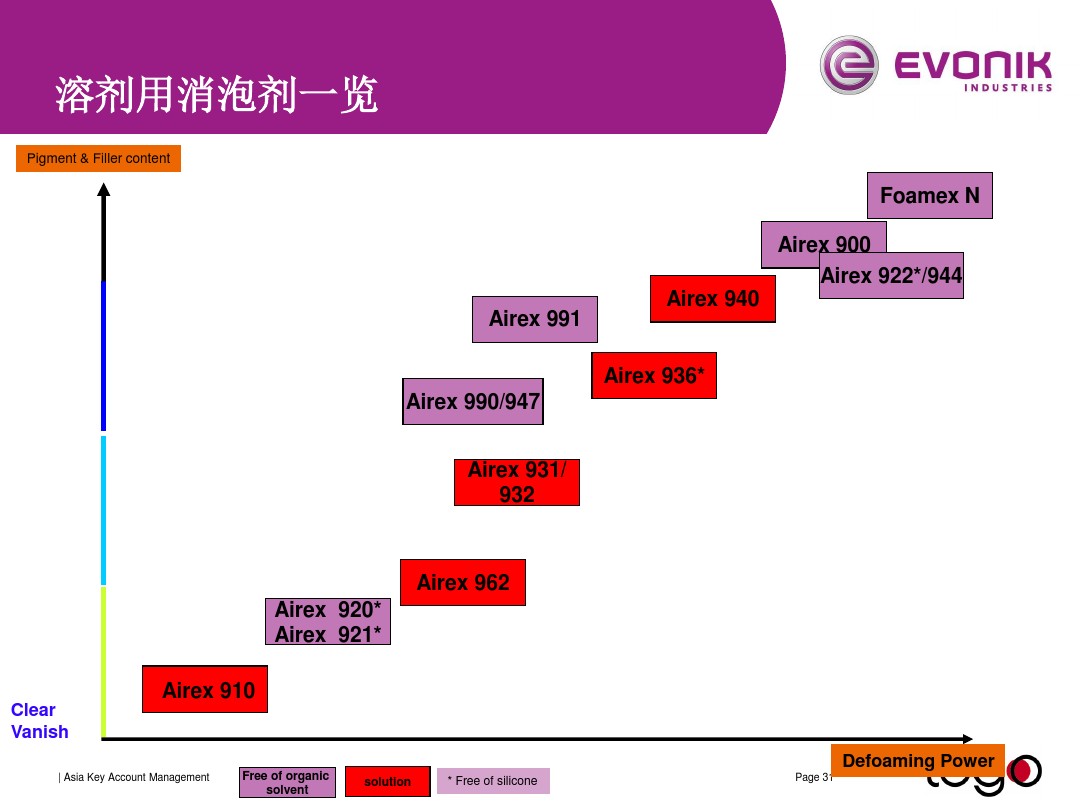 溶剂用消泡剂一览

EVONIK
INDUSTRIES

Pigment & Filler content

Foamex N

Airex 900

Airex 922*/944

Airex 940

Airex 991

Airex 936*

Airex 990/947

Airex 931/ 932

Airex 962

Airex 920*
Airex 921*

Airex 910

Clear Vanish

Defoaming Power

| Asia Key Account Management

Free of organic solvent

solution

* Free of silicone

Page 31

tego